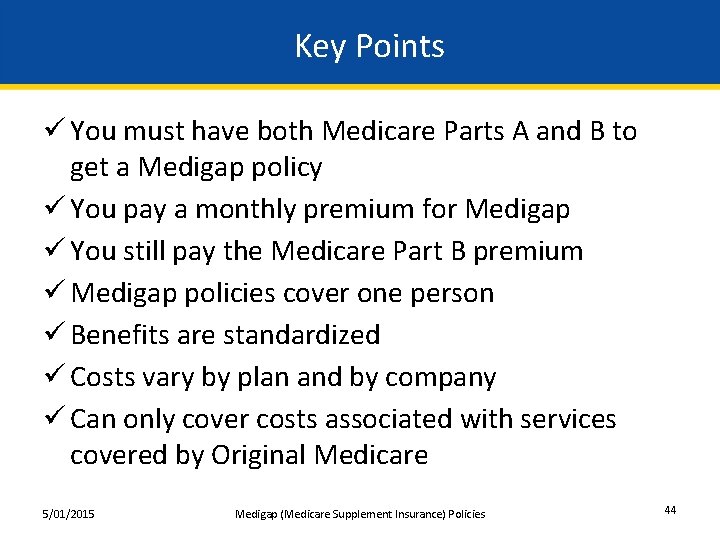 Key Points

✓ You must have both Medicare Parts A and B to get a Medigap policy

✓ You pay a monthly premium for Medigap

✓ You still pay the Medicare Part B premium

✓ Medigap policies cover one person

✓ Benefits are standardized

✓ Costs vary by plan and by company

✓ Can only cover costs associated with services covered by Original Medicare

5/01/2015 Medigap (Medicare Supplement Insurance) Policies 44